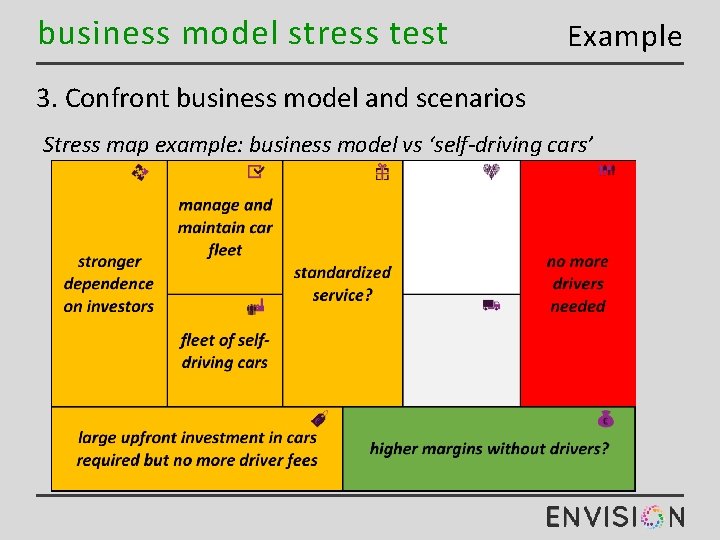 business model stress test

Example

3. Confront business model and scenarios

Stress map example: business model vs 'self-driving cars'

stronger dependence on investors

manage and maintain car fleet

fleet of self-driving cars

standardized service?

no more drivers needed

large upfront investment in cars required but no more driver fees

higher margins without drivers?

ENVISION